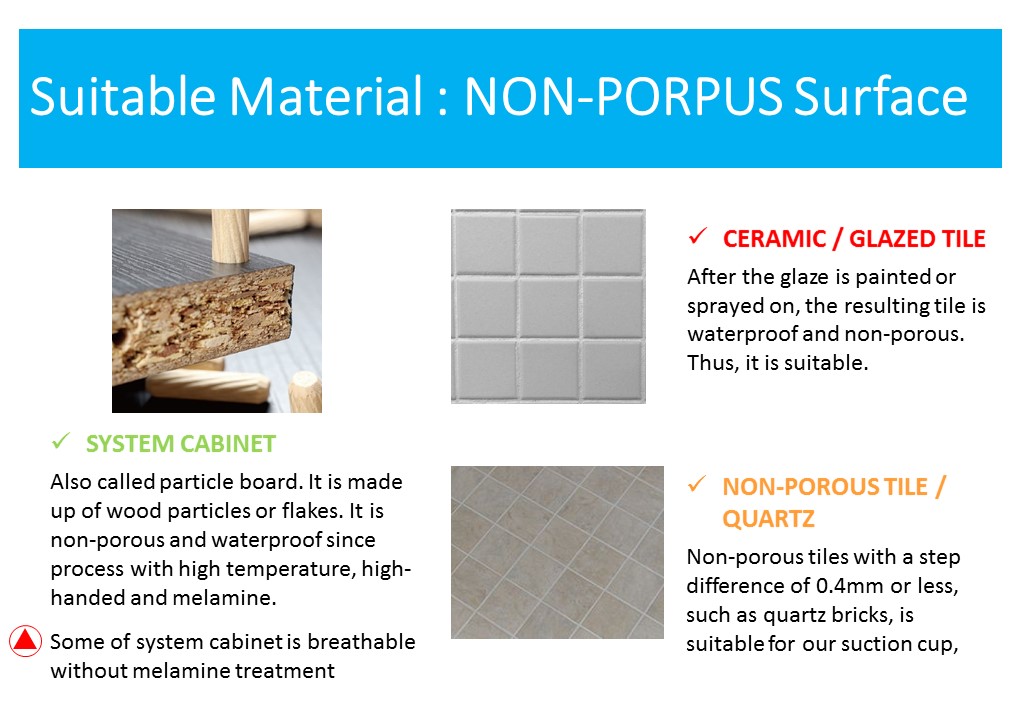 Suitable Material : NON-PORPUS Surface

✓ SYSTEM CABINET

Also called particle board. It is made up of wood particles or flakes. It is non-porous and waterproof since process with high temperature, high-handed and melamine.

Some of system cabinet is breathable without melamine treatment

✓ CERAMIC / GLAZED TILE

After the glaze is painted or sprayed on, the resulting tile is waterproof and non-porous. Thus, it is suitable.

✓ NON-POROUS TILE / QUARTZ

Non-porous tiles with a step difference of 0.4mm or less, such as quartz bricks, is suitable for our suction cup,